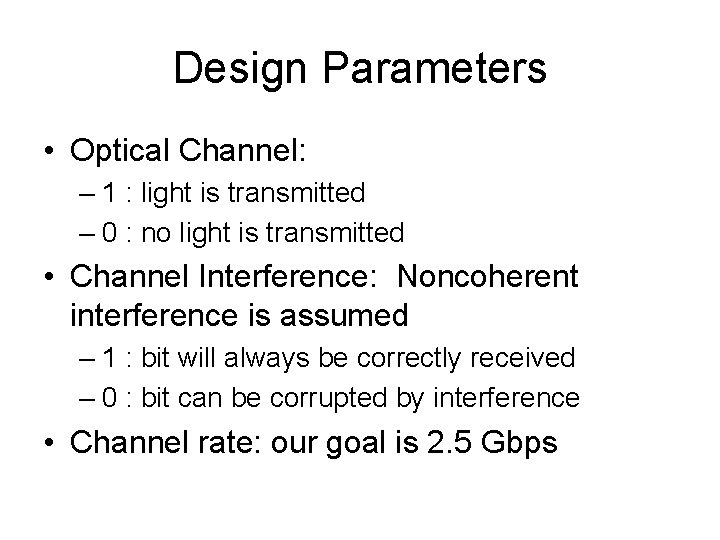 Design Parameters

• Optical Channel:
– 1 : light is transmitted
– 0 : no light is transmitted

• Channel Interference: Noncoherent interference is assumed
– 1 : bit will always be correctly received
– 0 : bit can be corrupted by interference

• Channel rate: our goal is 2.5 Gbps